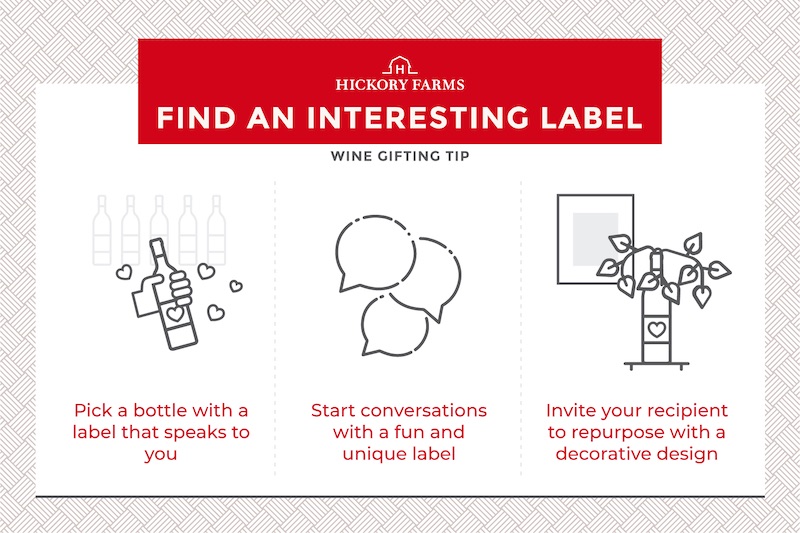 H
HICKORY FARMS

FIND AN INTERESTING LABEL

WINE GIFTING TIP

Pick a bottle with a label that speaks to you

Start conversations with a fun and unique label

Invite your recipient to repurpose with a decorative design